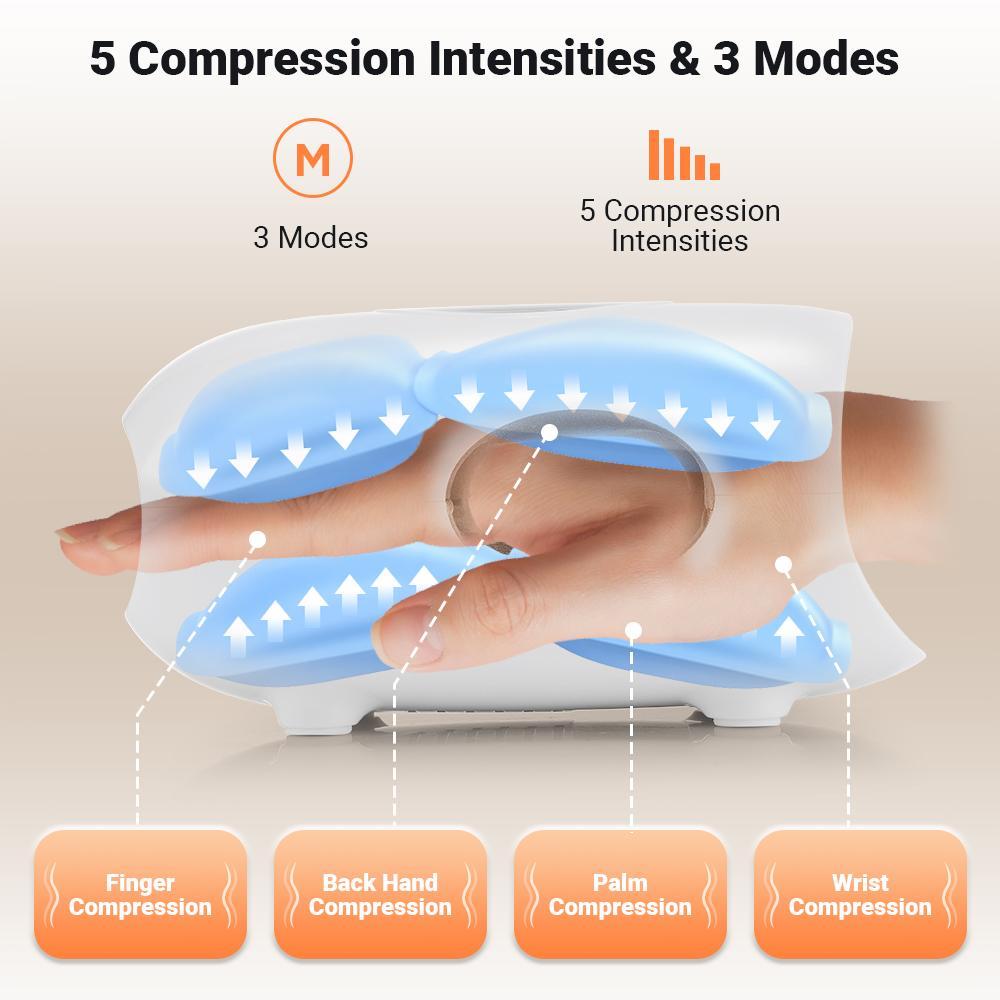 5 Compression Intensities & 3 Modes

M

3 Modes

5 Compression Intensities

Finger Compression

Back Hand Compression

Palm Compression

Wrist Compression